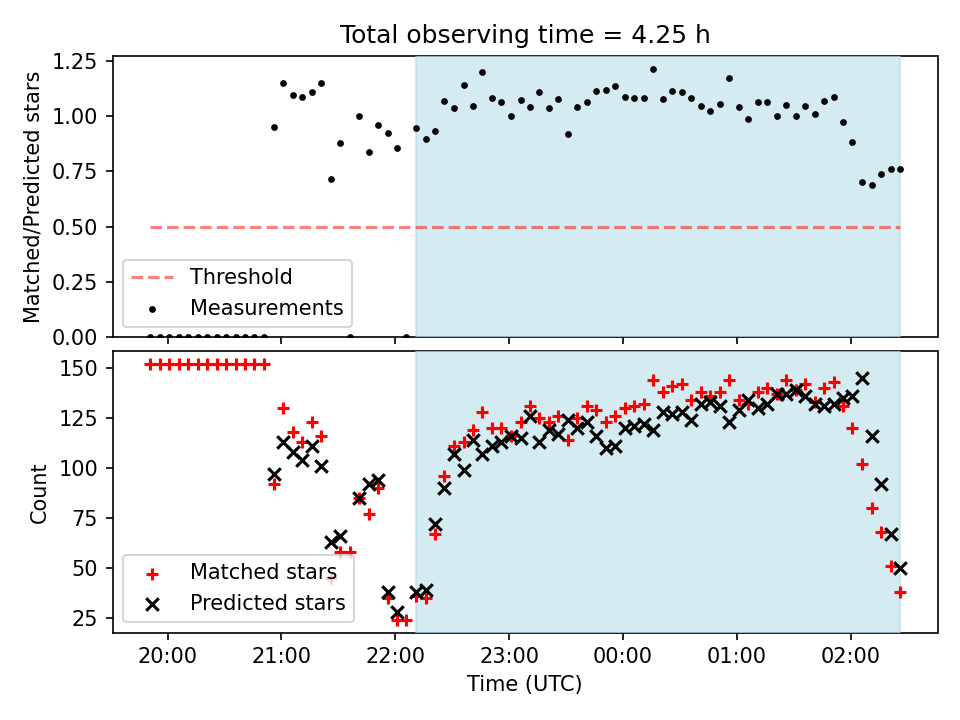 Total observing time = 4.25 h

Matched/Predicted stars

1.25
1.00
0.75
0.50
0.25
0.00

Threshold
Measurements

Count

150
125
100
75
50
25

Matched stars
Predicted stars

20:00
21:00
22:00
23:00
00:00
01:00
02:00

Time (UTC)